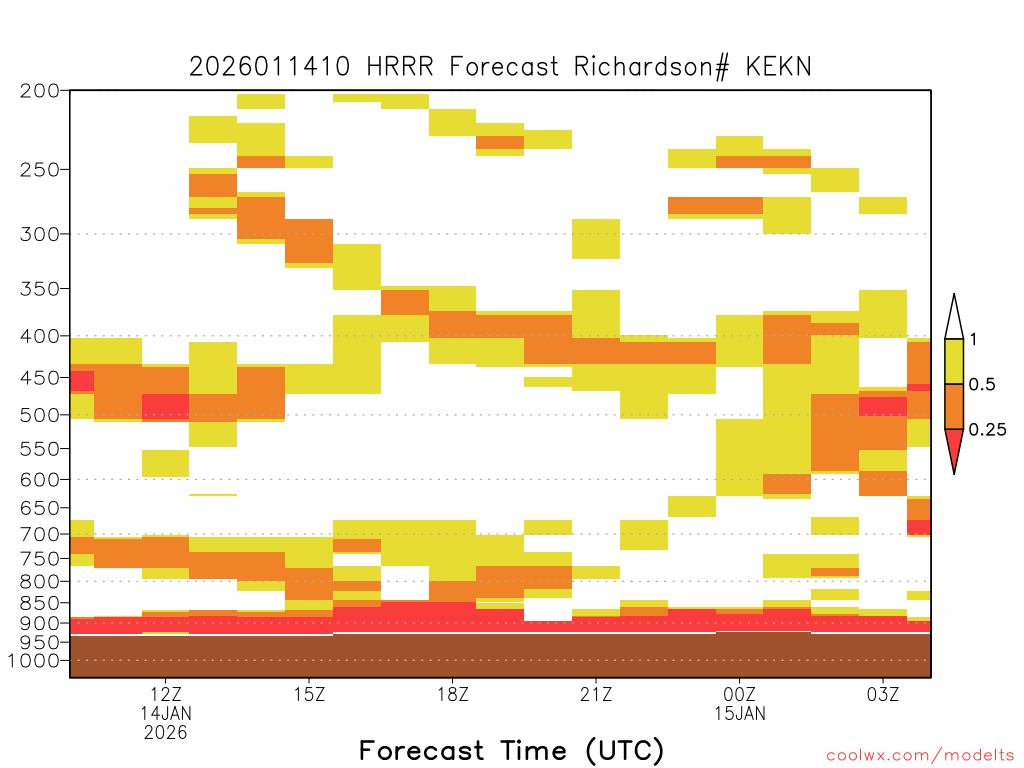 2026011410 HRRR Forecast Richardson# KEKN

200
250
300
350
400
450
500
550
600
650
700
750
800
850
900
950
1000

1
0.5
0.25

12Z
14JAN
2026
15Z
18Z
21Z
00Z
15JAN
03Z

Forecast Time (UTC)

coolwx.com/modelts